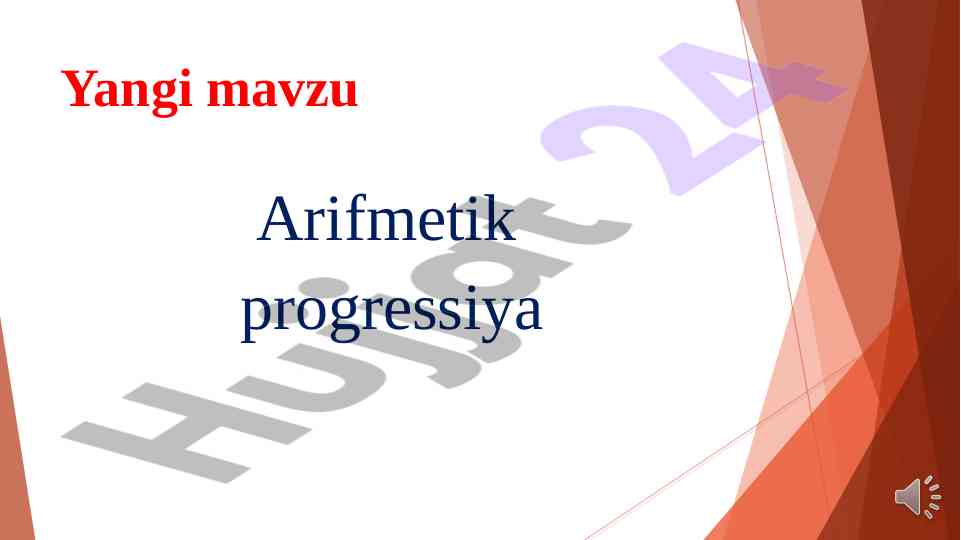 Yangi mavzu

Arifmetik progressiya

Hujjat 24